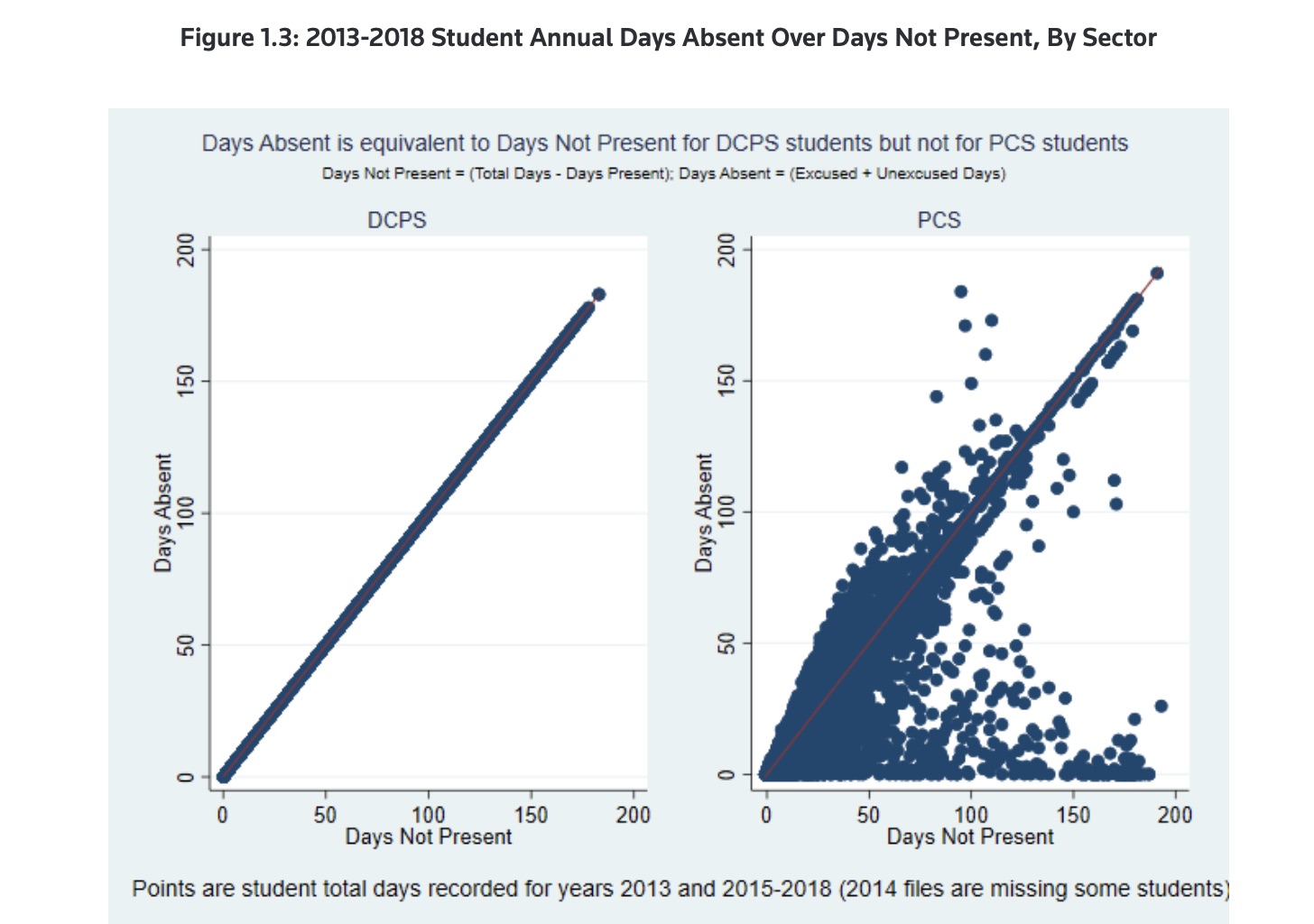 Figure 1.3: 2013-2018 Student Annual Days Absent Over Days Not Present, By Sector

Days Absent is equivalent to Days Not Present for DCPS students but not for PCS students

Days Not Present = (Total Days - Days Present); Days Absent = (Excused + Unexcused Days)

DCPS

Days Absent

200
150
100
50
0

0 50 100 150 200

Days Not Present

PCS

Days Absent

200
150
100
50
0

0 50 100 150 200

Days Not Present

Points are student total days recorded for years 2013 and 2015-2018 (2014 files are missing some students)